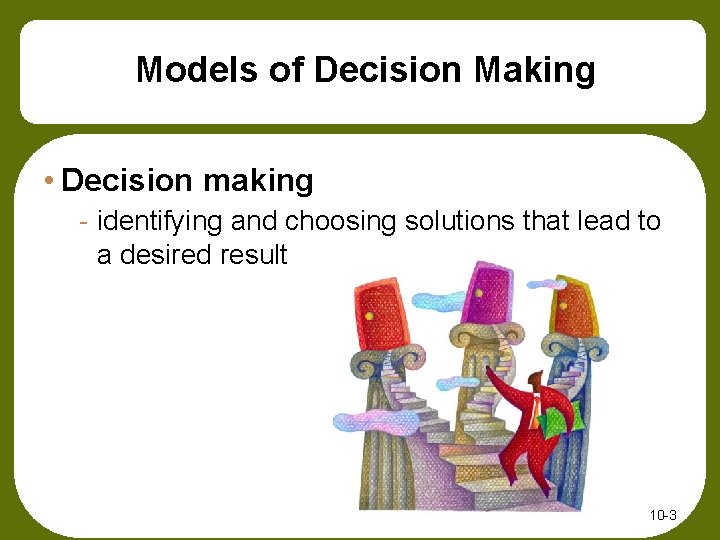 Models of Decision Making

• Decision making
- identifying and choosing solutions that lead to a desired result

10-3